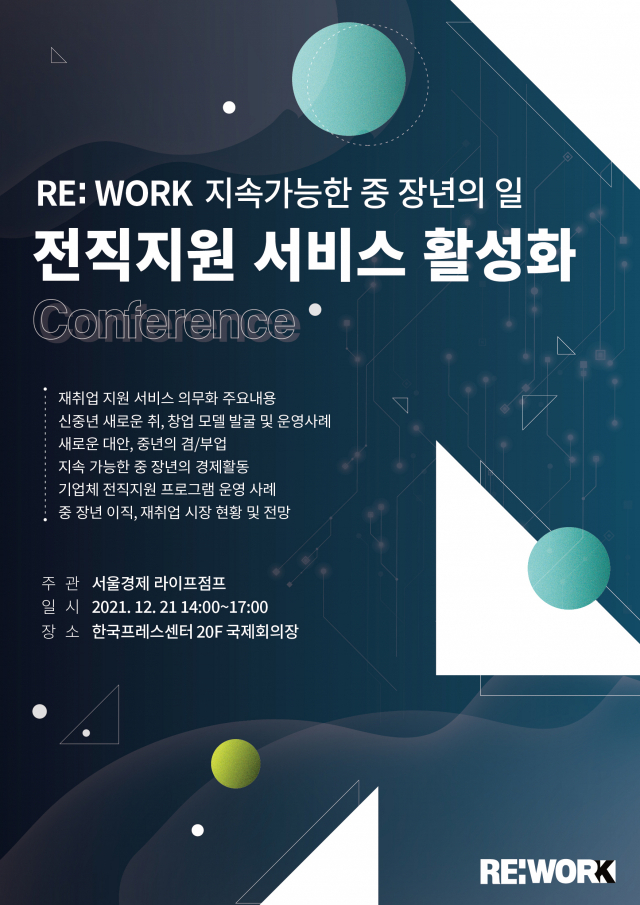 RE: WORK 지속가능한 중 장년의 일

전직지원 서비스 활성화

Conference

재취업 지원 서비스 의무화 주요내용
신중년 새로운 취, 창업 모델 발굴 및 운영사례
새로운 대안, 중년의 겸/부업
지속 가능한 중 장년의 경제활동
기업체 전직지원 프로그램 운영 사례
중 장년 이직, 재취업 시장 현황 및 전망

주 관 서울경제 라이프점프
일 시 2021. 12. 21 14:00~17:00
장 소 한국프레스센터 20F 국제회의장

RE:WORK